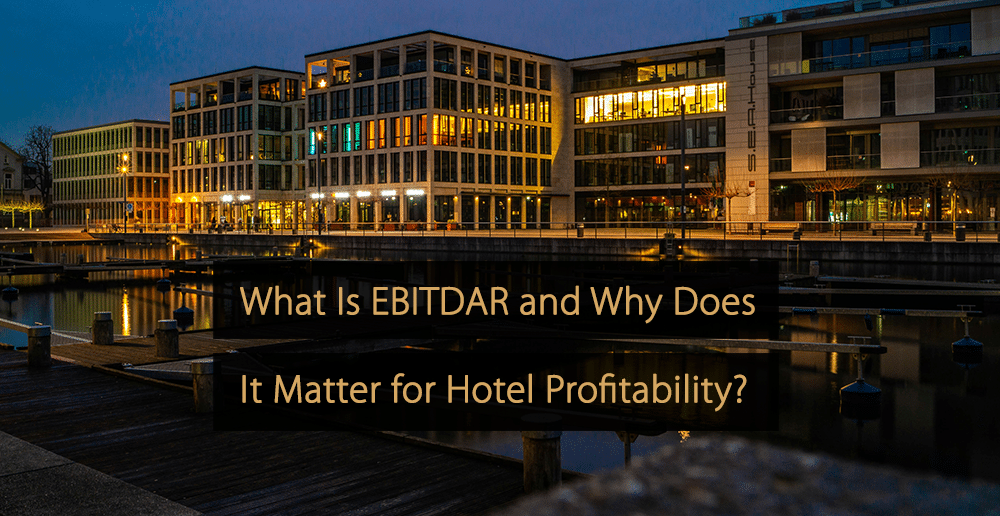 What Is EBITDAR and Why Does
It Matter for Hotel Profitability?